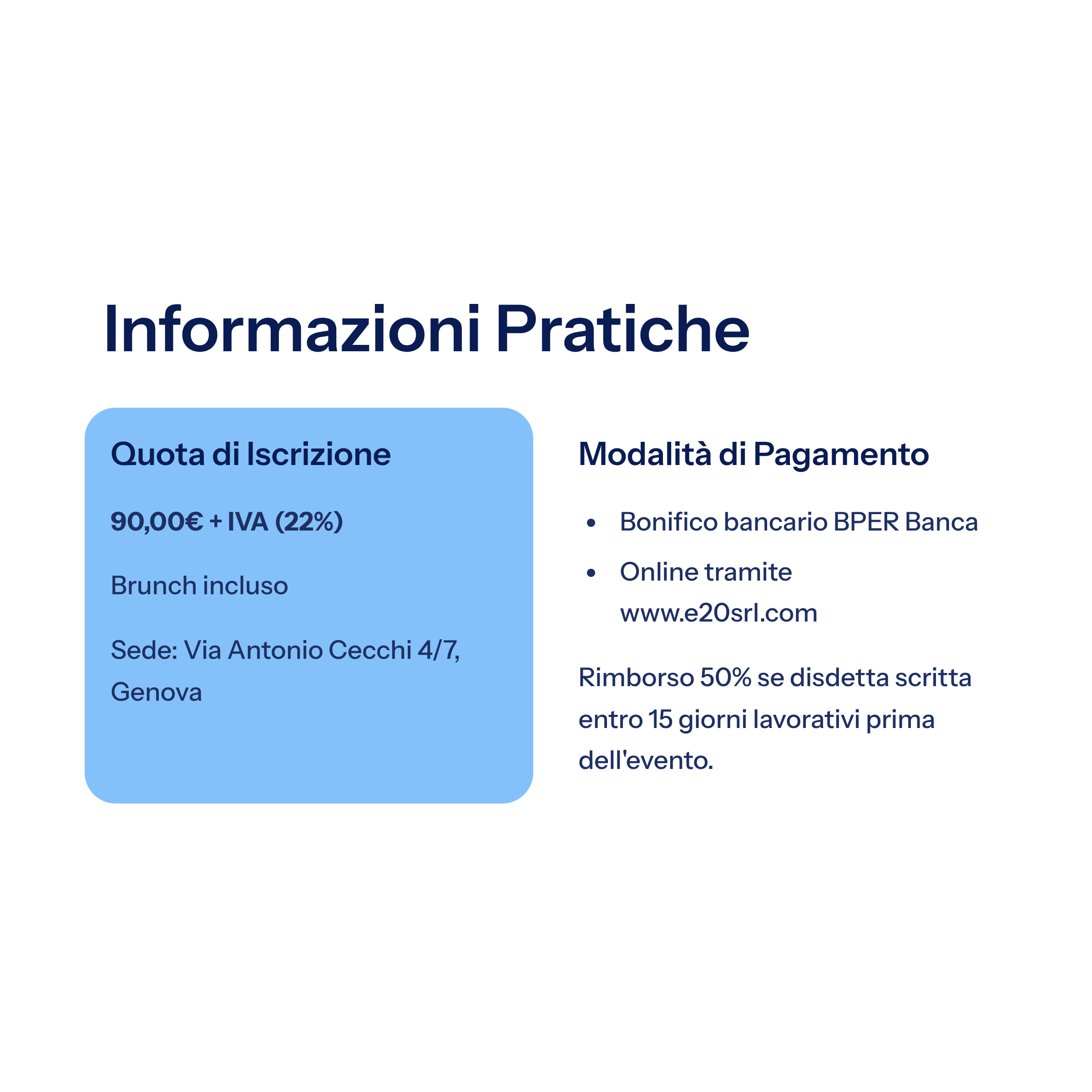 Informazioni Pratiche

Quota di Iscrizione

90,00€ + IVA (22%)

Brunch incluso

Sede: Via Antonio Cecchi 4/7, Genova

Modalità di Pagamento

• Bonifico bancario BPER Banca
• Online tramite www.e20srl.com

Rimborso 50% se disdetta scritta entro 15 giorni lavorativi prima dell'evento.